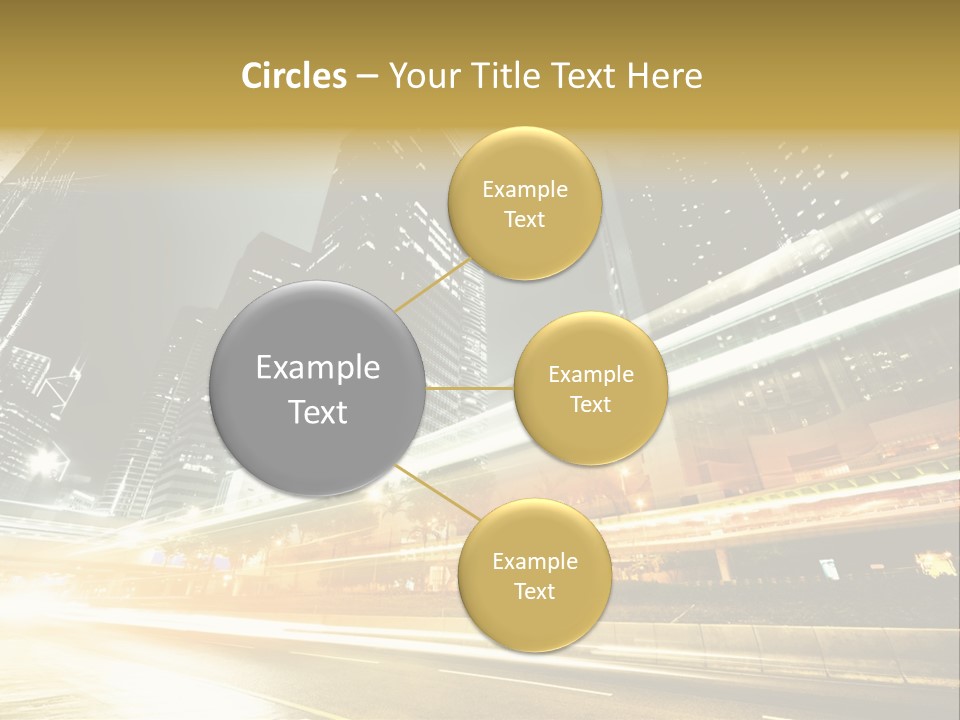 Circles – Your Title Text Here

Example Text

Example Text

Example Text

Example Text